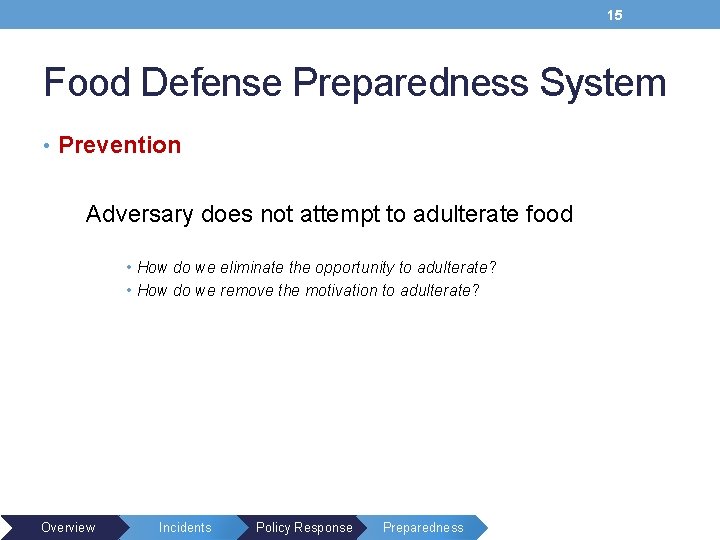 15

Food Defense Preparedness System

• Prevention

Adversary does not attempt to adulterate food

• How do we eliminate the opportunity to adulterate?
• How do we remove the motivation to adulterate?

Overview Incidents Policy Response Preparedness